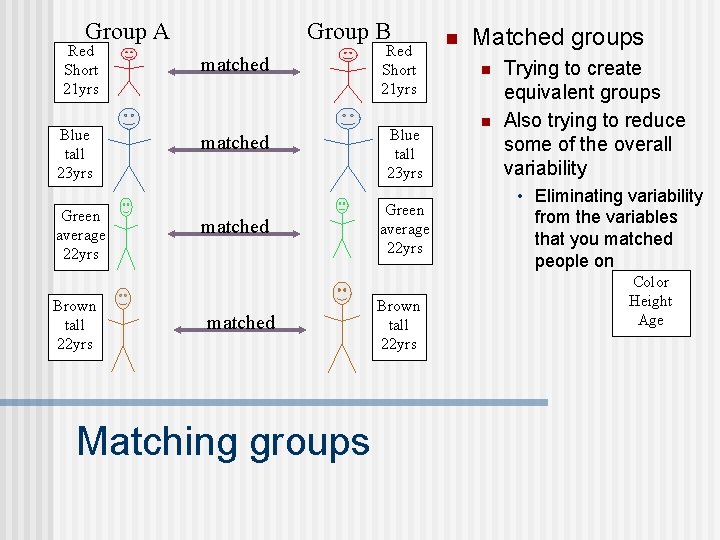 Group A

Group B

Red
Short
21yrs

matched

Red
Short
21yrs

Blue
tall
23yrs

matched

Blue
tall
23yrs

Green
average
22yrs

matched

Green
average
22yrs

Brown
tall
22yrs

matched

Brown
tall
22yrs

Matched groups

Trying to create equivalent groups

Also trying to reduce some of the overall variability

Eliminating variability from the variables that you matched people on

Color
Height
Age

Matching groups